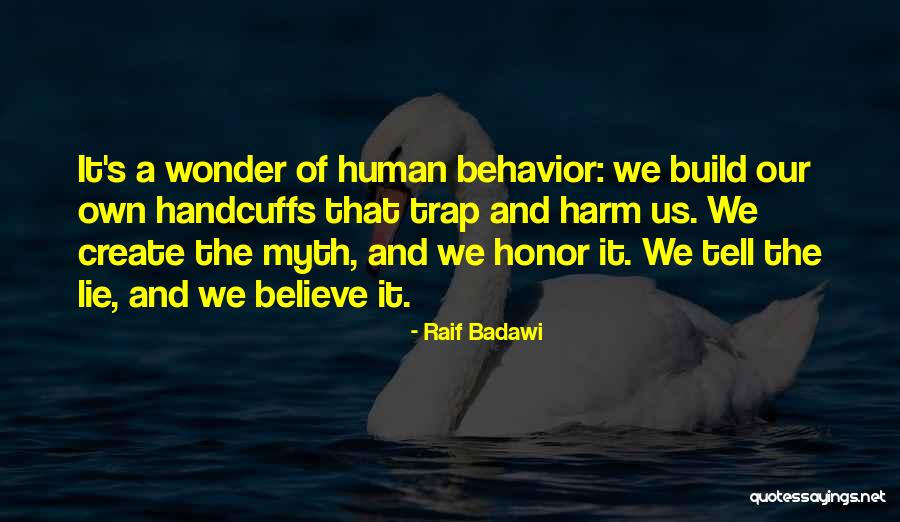 It's a wonder of human behavior: we build our own handcuffs that trap and harm us. We create the myth, and we honor it. We tell the lie, and we believe it.

- Raif Badawi

quotessayings.net